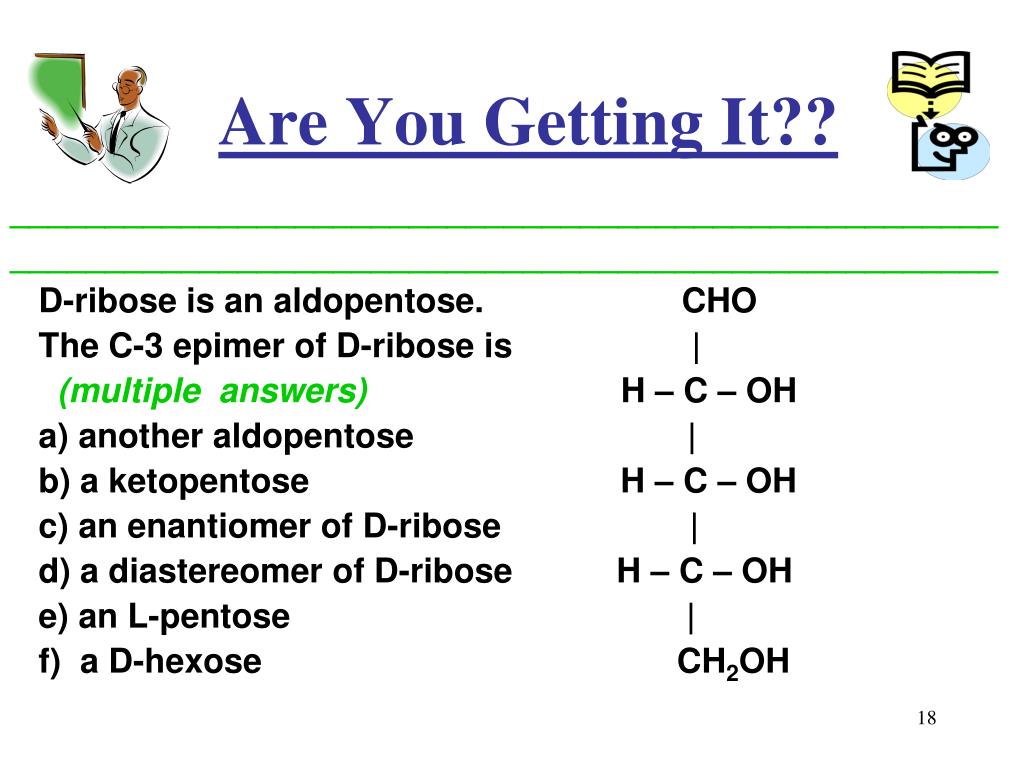 Are You Getting It??

D-ribose is an aldopentose.
The C-3 epimer of D-ribose is
(multiple answers)
a) another aldopentose
b) a ketopentose
c) an enantiomer of D-ribose
d) a diastereomer of D-ribose
e) an L-pentose
f) a D-hexose

CHO
|
H – C – OH
|
H – C – OH
|
H – C – OH
|
$CH_2OH$

18